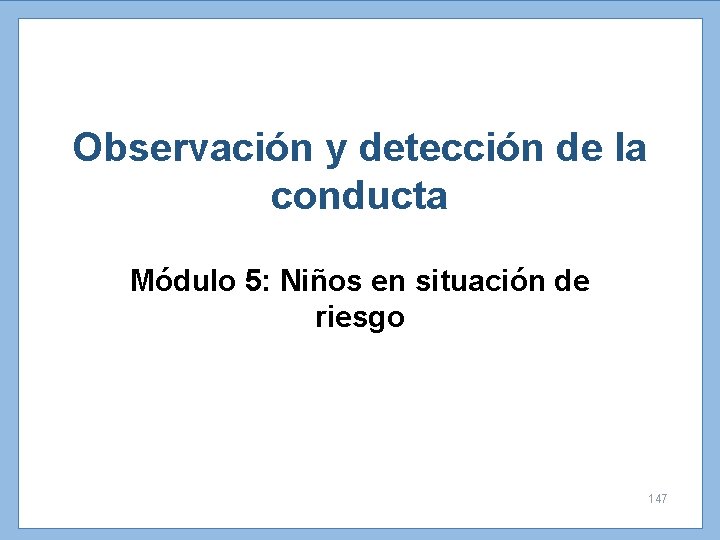 Observación y detección de la conducta

Módulo 5: Niños en situación de riesgo

147